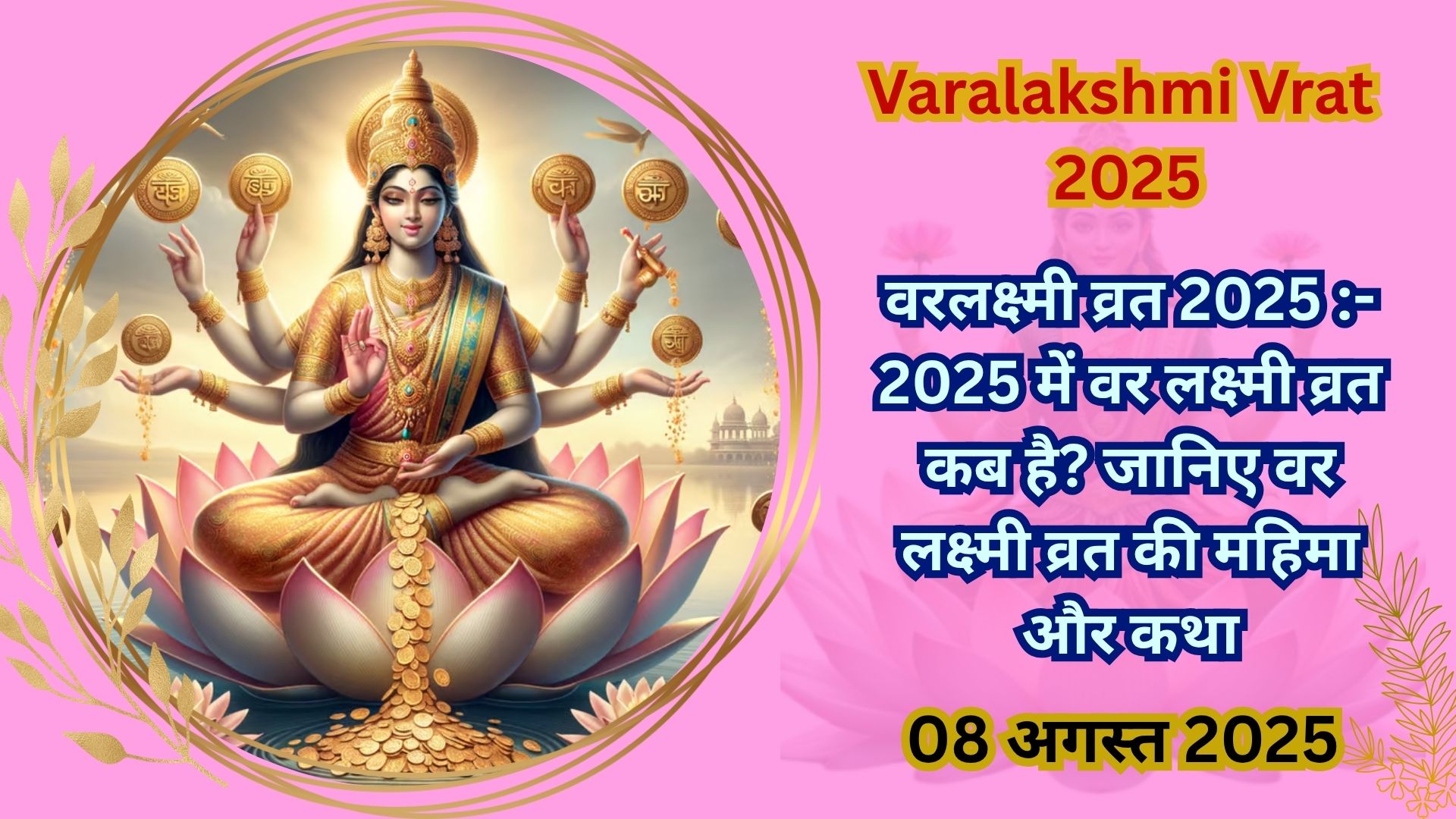 Varalakshmi Vrat 2025

वरलक्ष्मी व्रत 2025 :- 2025 में वर लक्ष्मी व्रत कब है? जानिए वर लक्ष्मी व्रत की महिमा और कथा

08 अगस्त 2025